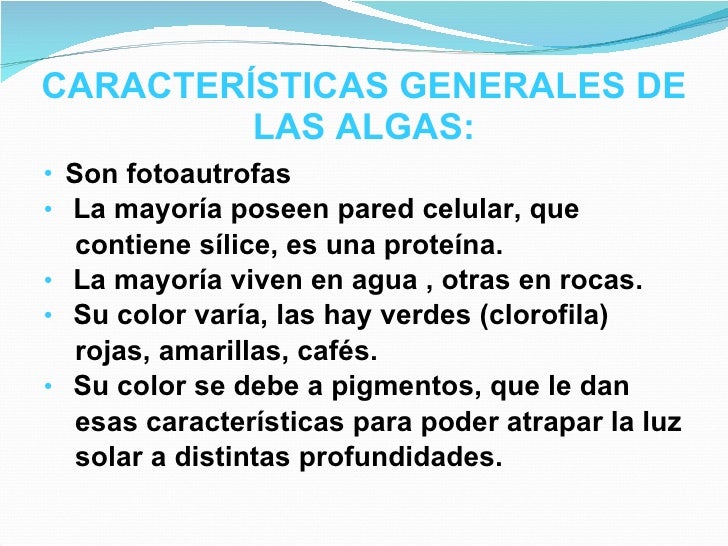 CARACTERÍSTICAS GENERALES DE LAS ALGAS:

• Son fotoautrofas
• La mayoría poseen pared celular, que contiene sílice, es una proteína.
• La mayoría viven en agua , otras en rocas.
• Su color varía, las hay verdes (clorofila) rojas, amarillas, cafés.
• Su color se debe a pigmentos, que le dan esas características para poder atrapar la luz solar a distintas profundidades.